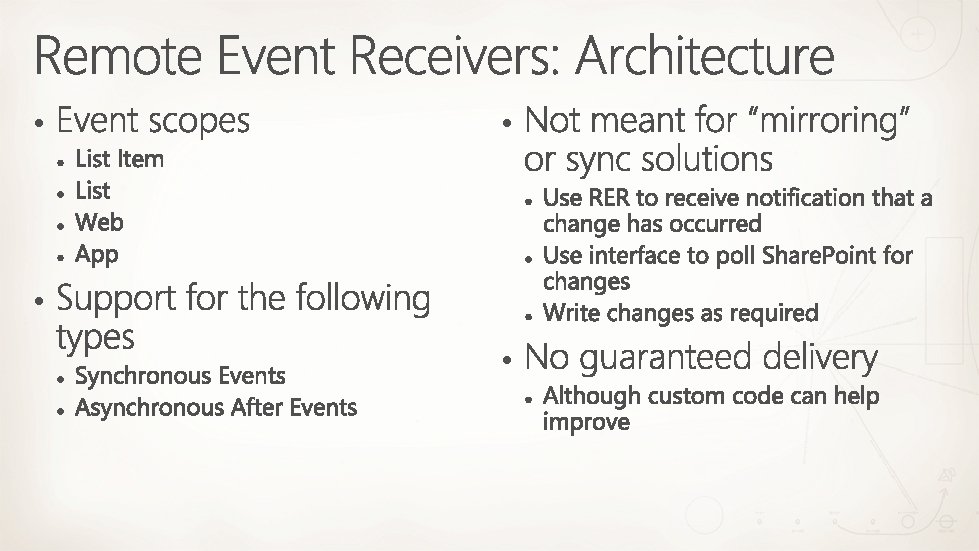 Remote Event Receivers: Architecture

• Event scopes
  • List Item
  • List
  • Web
  • App
• Support for the following types
  • Synchronous Events
  • Asynchronous After Events

• Not meant for "mirroring" or sync solutions
  • Use RER to receive notification that a change has occurred
  • Use interface to poll SharePoint for changes
  • Write changes as required
• No guaranteed delivery
  • Although custom code can help improve